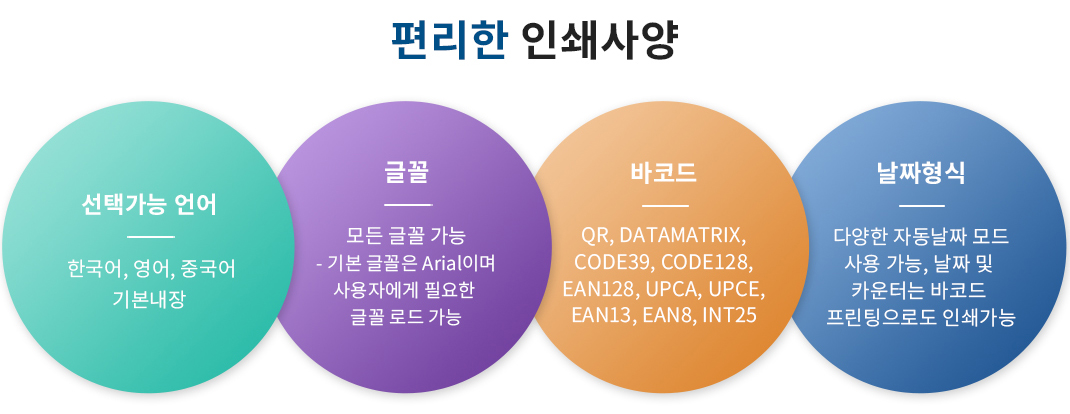 편리한 인쇄사양

선택가능 언어

한국어, 영어, 중국어
기본내장

글꼴

모든 글꼴 가능
- 기본 글꼴은 Arial이며
사용자에게 필요한
글꼴 로드 가능

바코드

QR, DATAMATRIX, CODE39, CODE128, EAN128, UPCA, UPCE, EAN13, EAN8, INT25

날짜형식

다양한 자동날짜 모드
사용 가능, 날짜 및
카운터는 바코드
프린팅으로도 인쇄가능